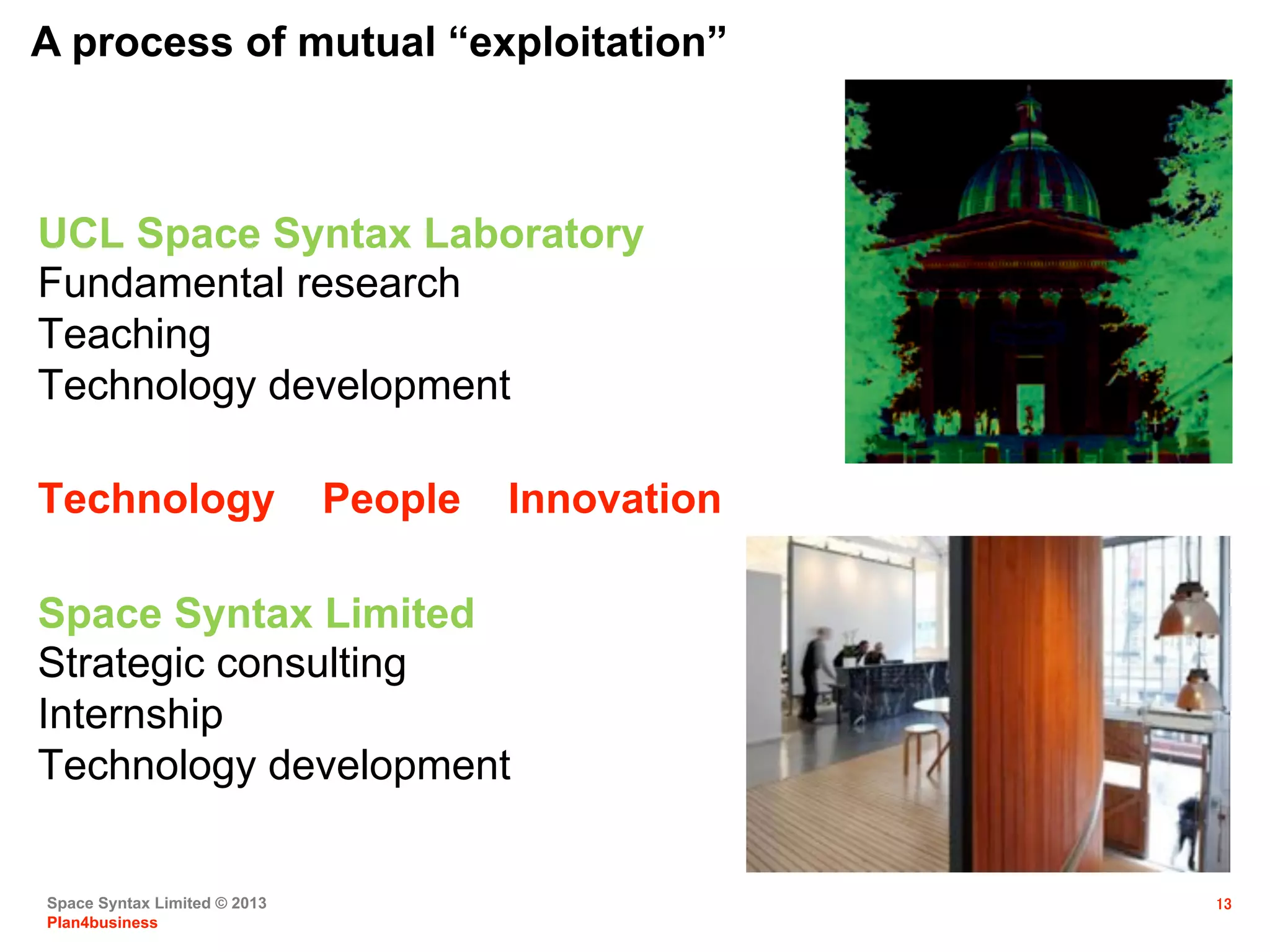 A process of mutual “exploitation”

UCL Space Syntax Laboratory
Fundamental research
Teaching
Technology development

Technology People Innovation

Space Syntax Limited
Strategic consulting
Internship
Technology development

Space Syntax Limited © 2013
Plan4business

13